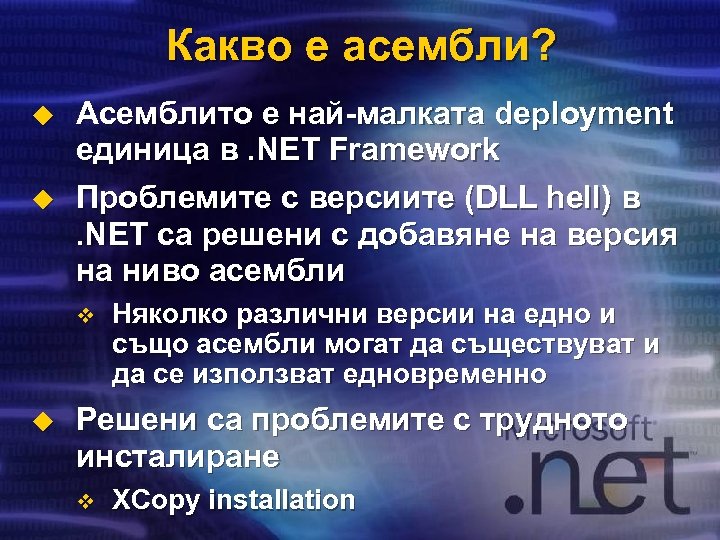 Какво е асембли?

Асемблито е най-малката deployment единица в .NET Framework

Проблемите с версиите (DLL hell) в .NET са решени с добавяне на версия на ниво асембли

Няколко различни версии на едно и също асембли могат да съществуват и да се използват едновременно

Решени са проблемите с трудното инсталиране

XCopy installation

Microsoft .net